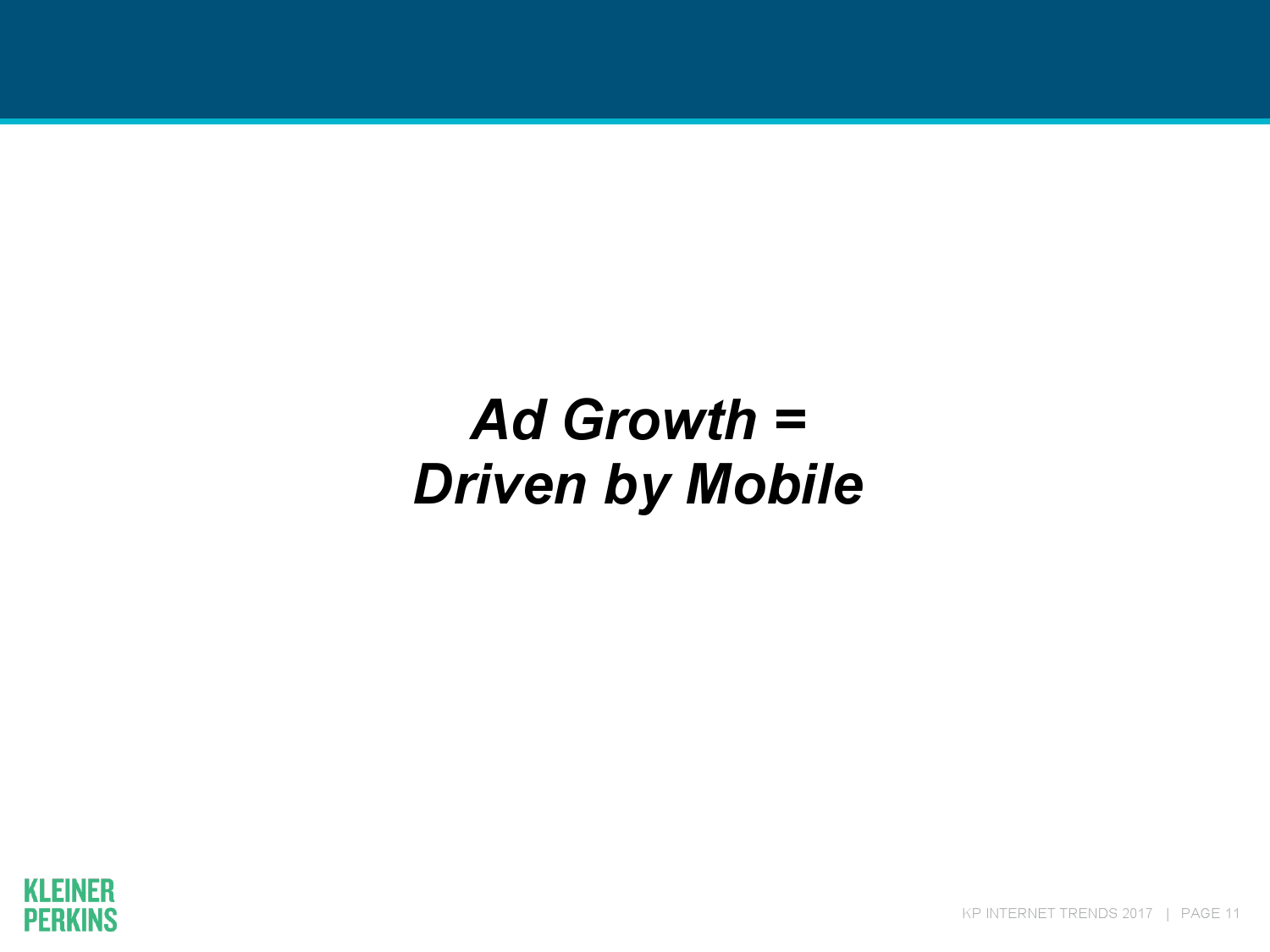 Ad Growth =
Driven by Mobile

KLEINER
PERKINS

KP INTERNET TRENDS 2017 | PAGE 11